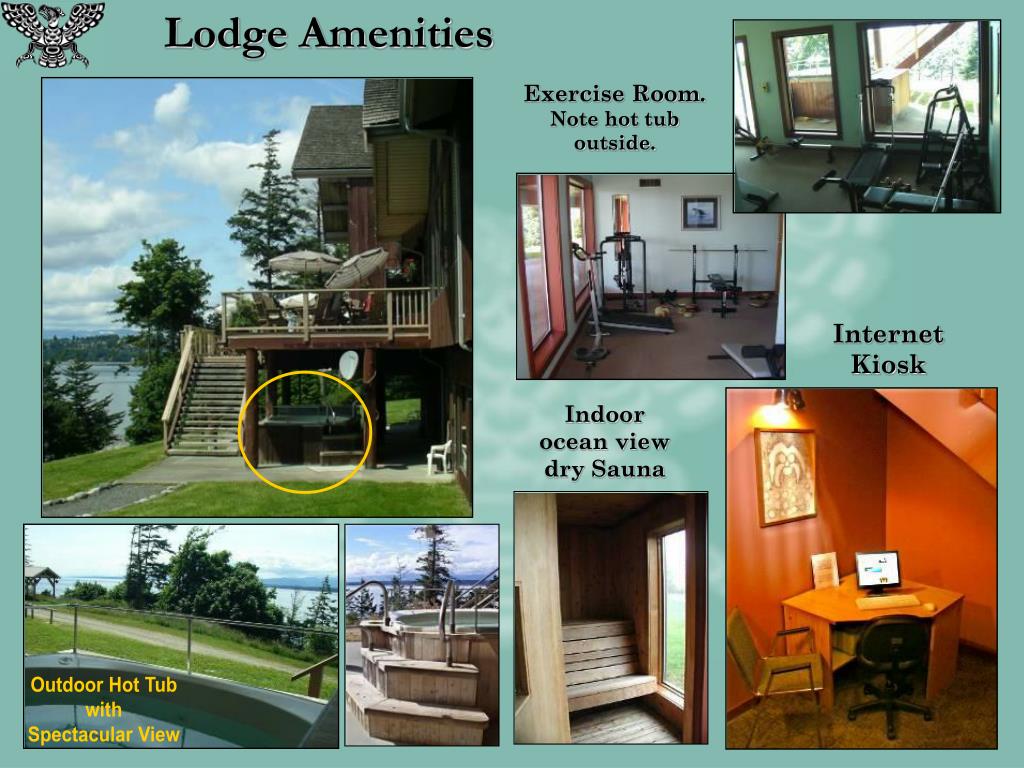 Lodge Amenities

Exercise Room. Note hot tub outside.

Internet Kiosk

Indoor ocean view dry Sauna

Outdoor Hot Tub with Spectacular View